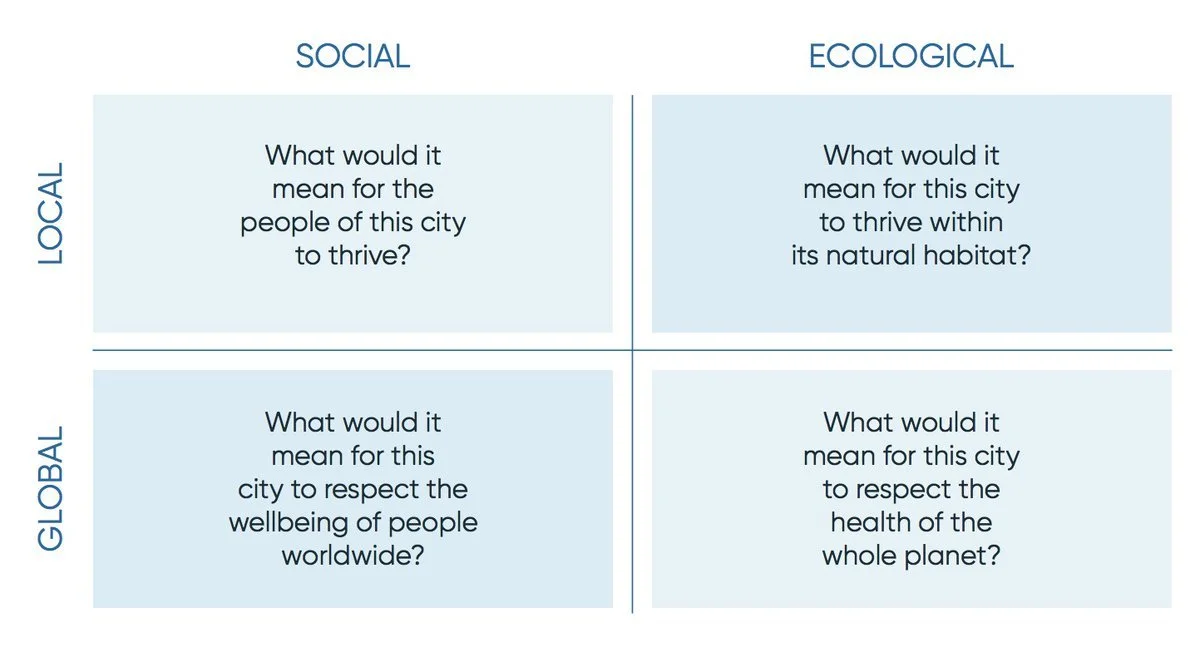 | | SOCIAL | ECOLOGICAL |
|---|---|---|
| LOCAL | What would it mean for the people of this city to thrive? | What would it mean for this city to thrive within its natural habitat? |
| GLOBAL | What would it mean for this city to respect the wellbeing of people worldwide? | What would it mean for this city to respect the health of the whole planet? |